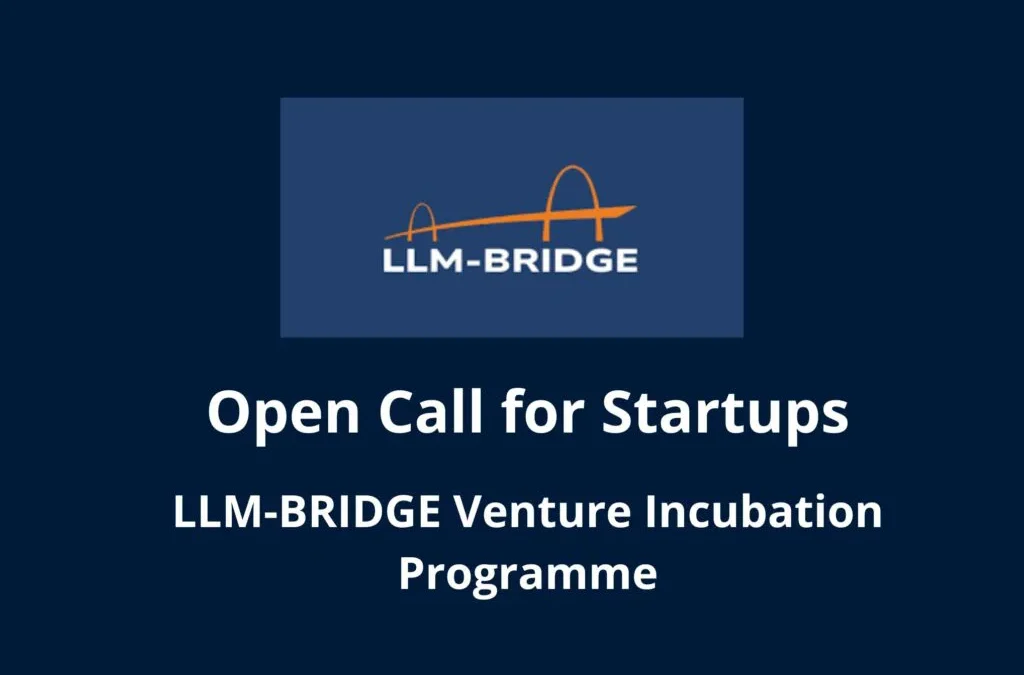 LLM-BRIDGE

Open Call for Startups

LLM-BRIDGE Venture Incubation Programme